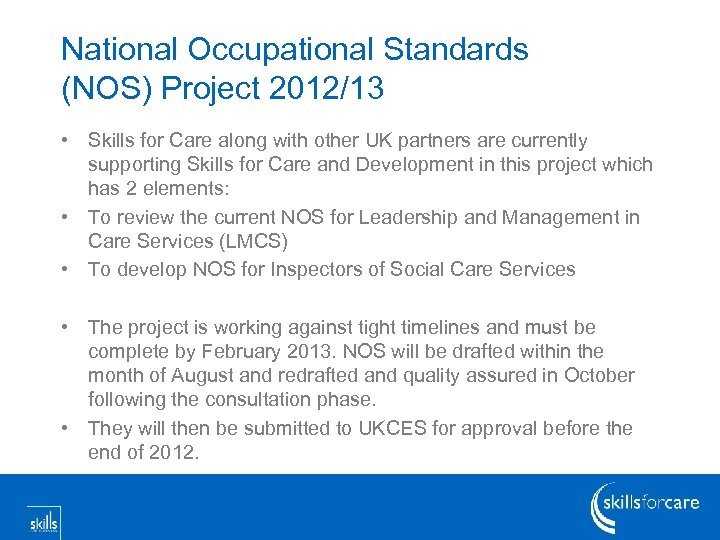 National Occupational Standards (NOS) Project 2012/13

• Skills for Care along with other UK partners are currently supporting Skills for Care and Development in this project which has 2 elements:
• To review the current NOS for Leadership and Management in Care Services (LMCS)
• To develop NOS for Inspectors of Social Care Services

• The project is working against tight timelines and must be complete by February 2013. NOS will be drafted within the month of August and redrafted and quality assured in October following the consultation phase.
• They will then be submitted to UKCES for approval before the end of 2012.

skills

skillsforcare